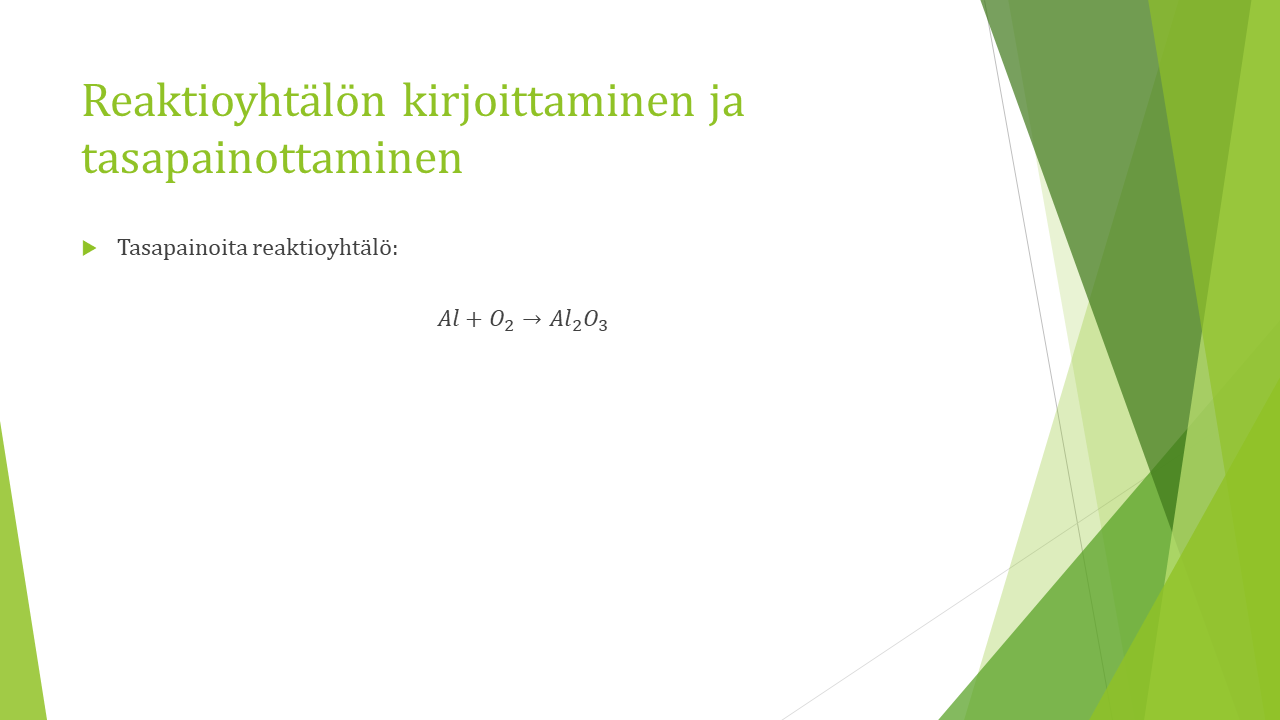 Reaktioyhtälön kirjoittaminen ja tasapainottaminen

Tasapainoita reaktioyhtälö:

$Al + O_2 \rightarrow Al_2O_3$